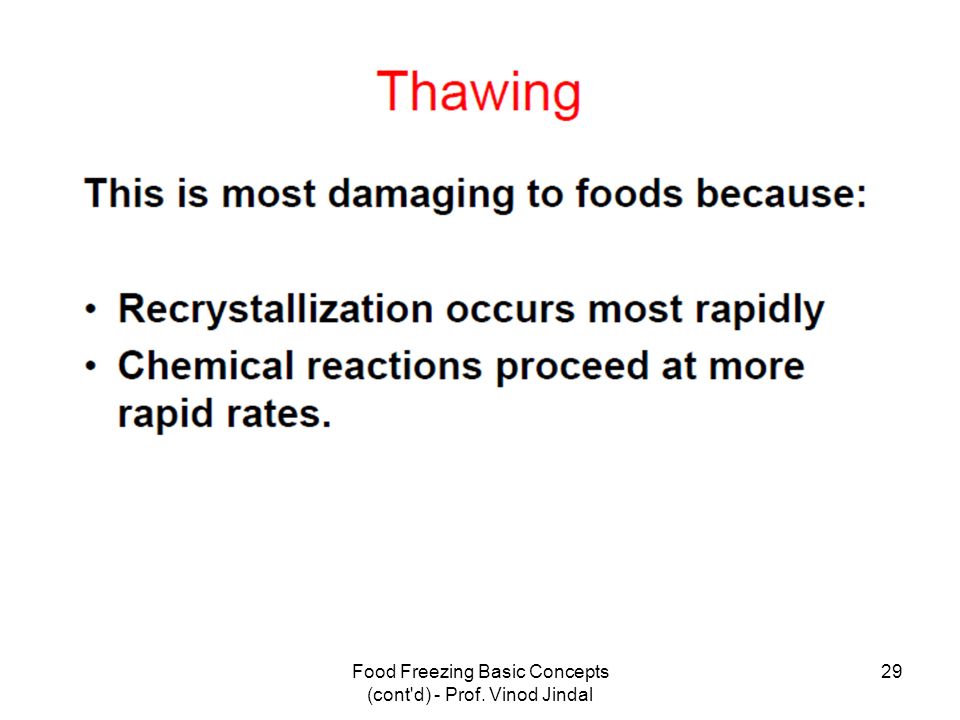 Thawing

This is most damaging to foods because:

• Recrystallization occurs most rapidly
• Chemical reactions proceed at more rapid rates.

Food Freezing Basic Concepts (cont'd) - Prof. Vinod Jindal

29